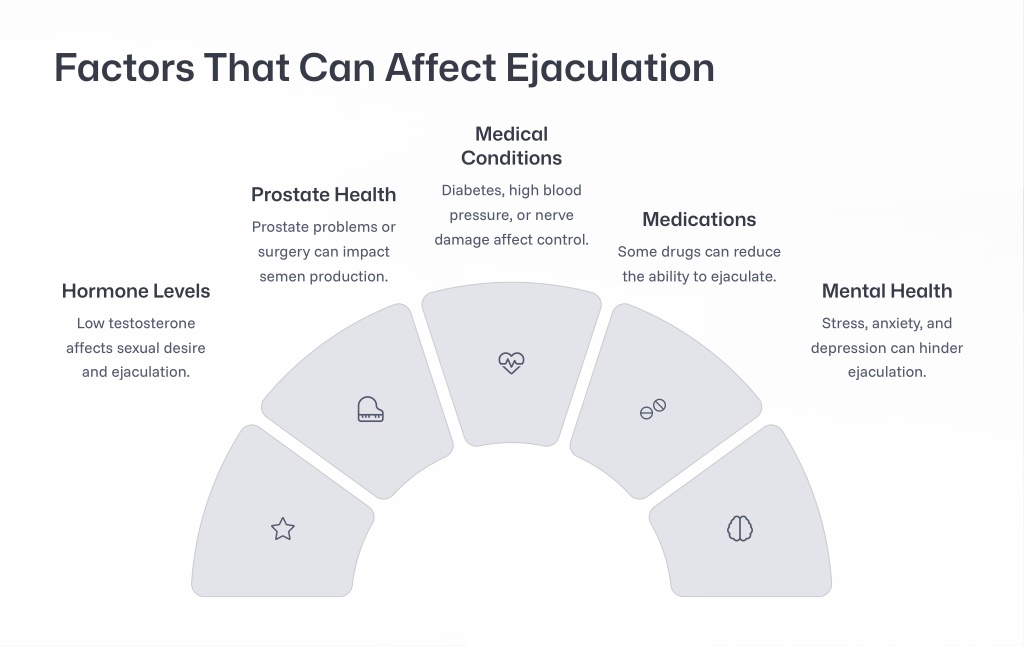 Factors That Can Affect Ejaculation

Hormone Levels
Low testosterone affects sexual desire and ejaculation.

Prostate Health
Prostate problems or surgery can impact semen production.

Medical Conditions
Diabetes, high blood pressure, or nerve damage affect control.

Medications
Some drugs can reduce the ability to ejaculate.

Mental Health
Stress, anxiety, and depression can hinder ejaculation.